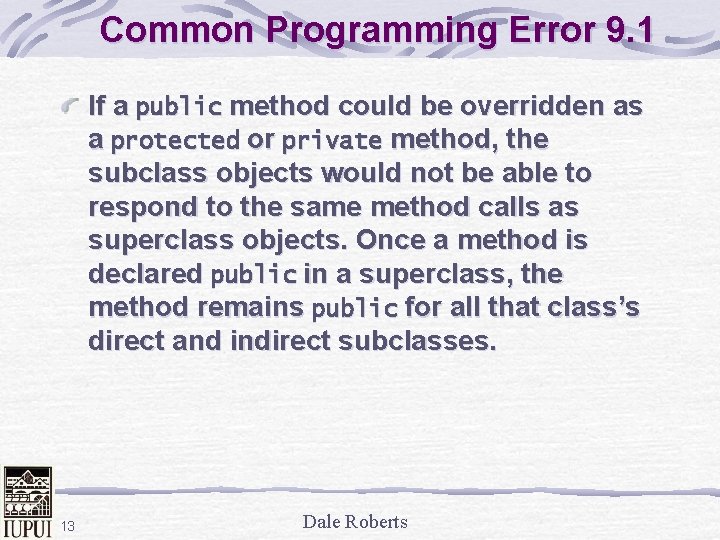 Common Programming Error 9.1

If a public method could be overridden as a protected or private method, the subclass objects would not be able to respond to the same method calls as superclass objects. Once a method is declared public in a superclass, the method remains public for all that class's direct and indirect subclasses.

IUPUI 13

Dale Roberts